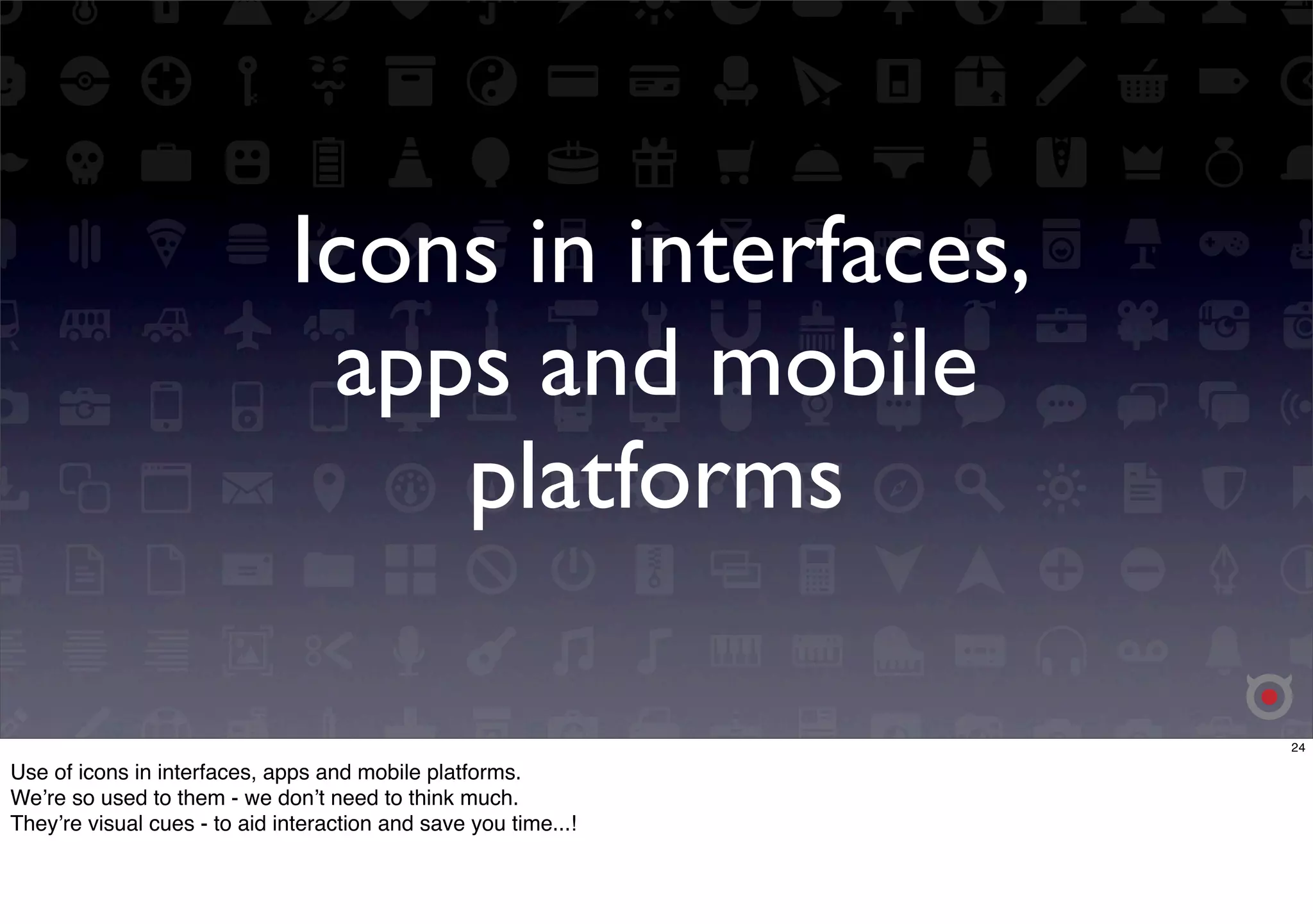 Icons in interfaces, apps and mobile platforms

24

Use of icons in interfaces, apps and mobile platforms.
We’re so used to them - we don’t need to think much.
They’re visual cues - to aid interaction and save you time...!